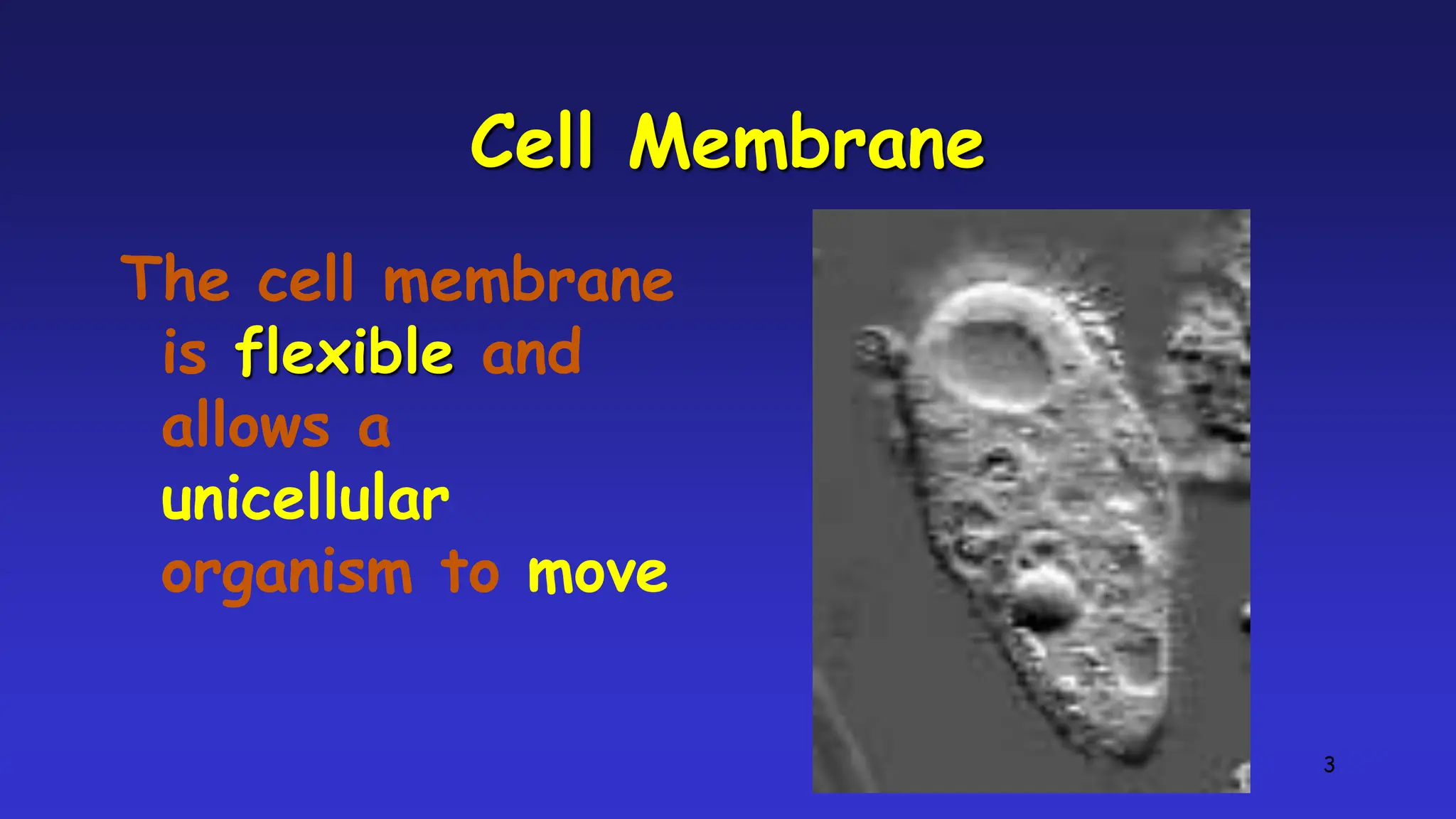 Cell Membrane

The cell membrane is flexible and allows a unicellular organism to move

3